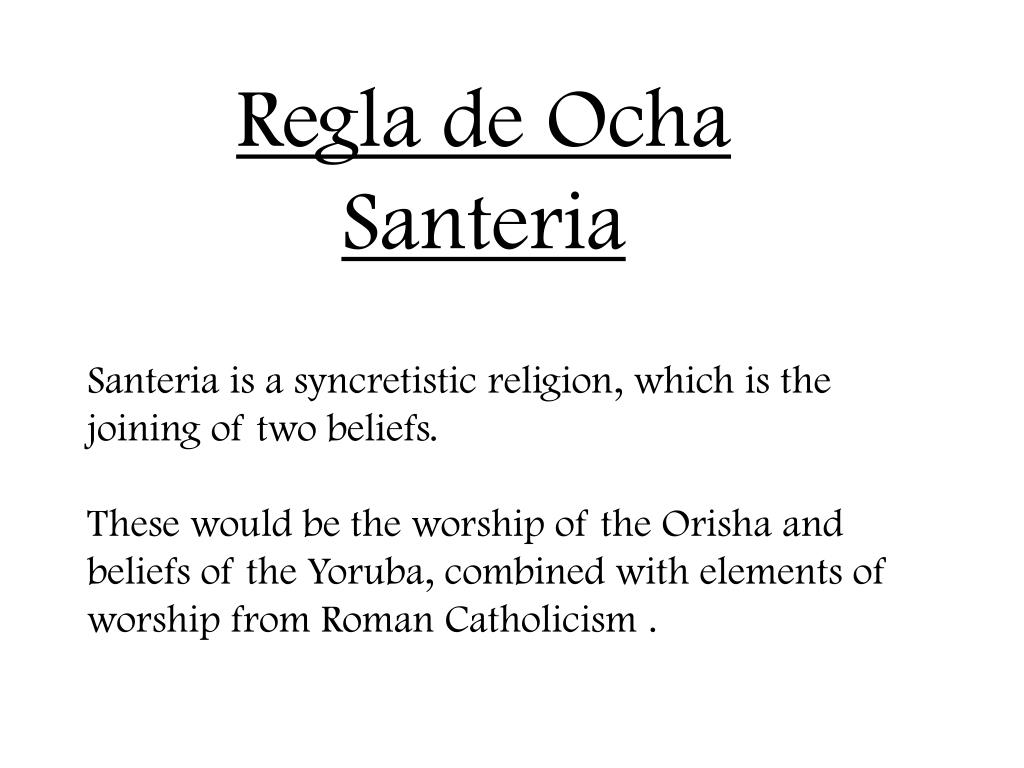 Regla de Ocha
Santeria

Santeria is a syncretistic religion, which is the joining of two beliefs.

These would be the worship of the Orisha and beliefs of the Yoruba, combined with elements of worship from Roman Catholicism .